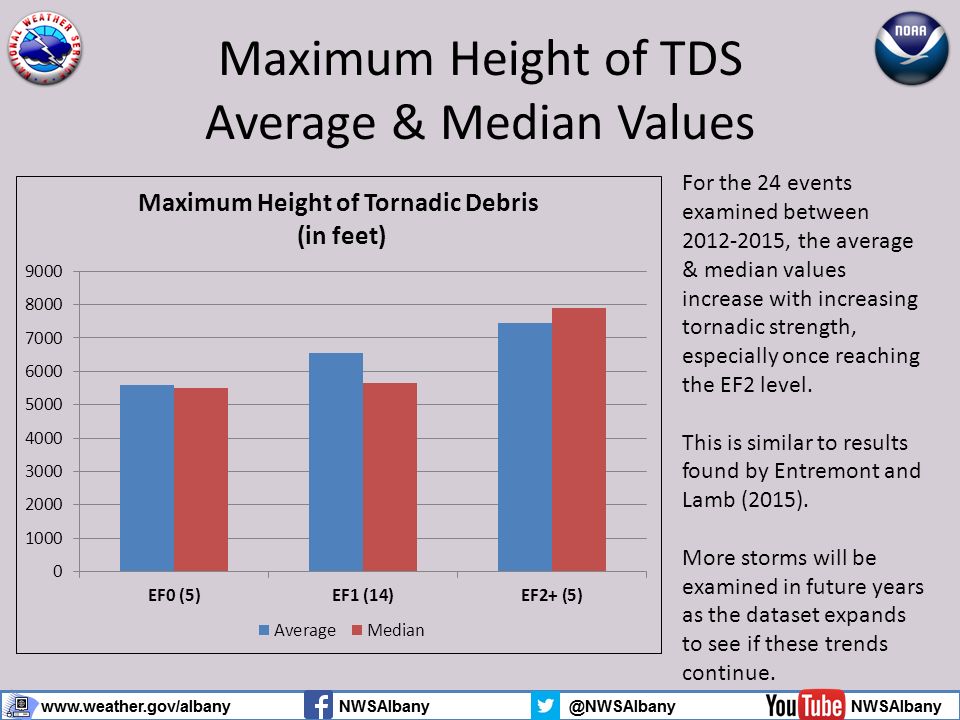 NATIONAL WEATHER SERVICE

NOAA

Maximum Height of TDS
Average & Median Values

Maximum Height of Tornadic Debris
(in feet)

9000
8000
7000
6000
5000
4000
3000
2000
1000
0

EF0 (5)
EF1 (14)
EF2+ (5)

Average
Median

For the 24 events examined between 2012-2015, the average & median values increase with increasing tornadic strength, especially once reaching the EF2 level.

This is similar to results found by Entremont and Lamb (2015).

More storms will be examined in future years as the dataset expands to see if these trends continue.

www.weather.gov/albany
NWSAlbany
@NWSAlbany
YouTube NWSAlbany